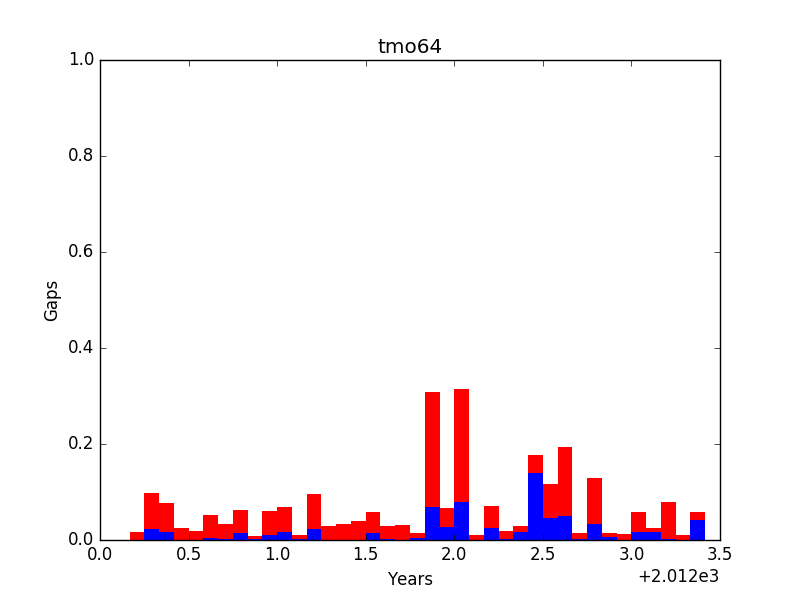 tmo64

1.0
0.8
0.6
0.4
0.2
0.0

Gaps

0.0 0.5 1.0 1.5 2.0 2.5 3.0 3.5

Years

+2.012e3